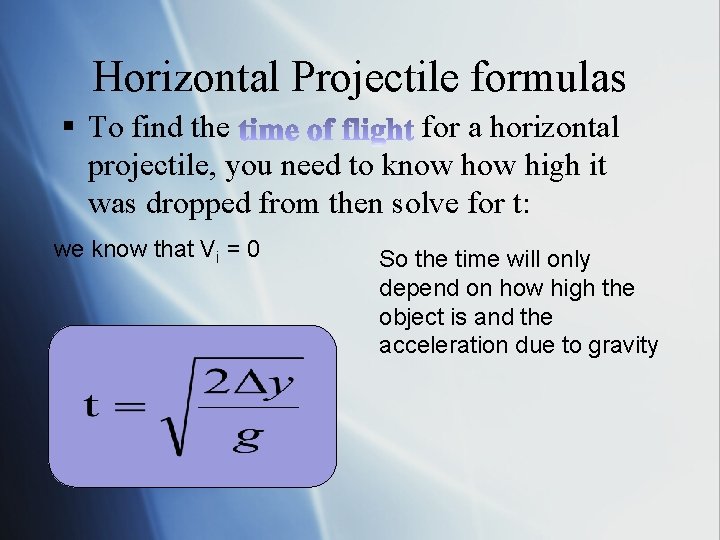 Horizontal Projectile formulas

▪ To find the time of flight for a horizontal projectile, you need to know how high it was dropped from then solve for t:

we know that $V_i = 0$

So the time will only depend on how high the object is and the acceleration due to gravity

$t = \sqrt{\frac{2\Delta y}{g}}$